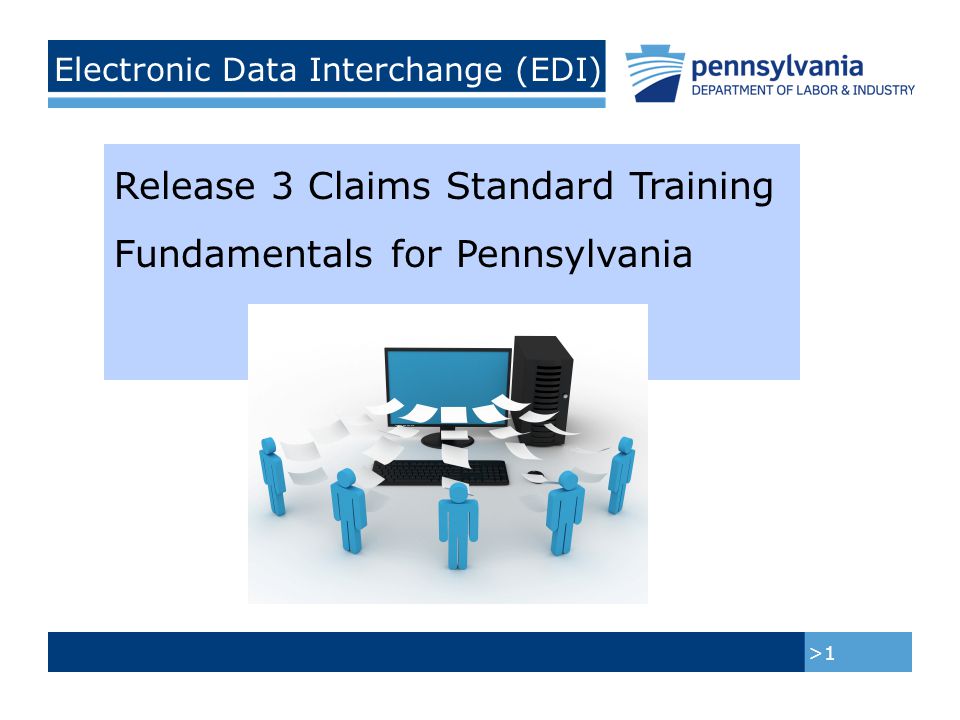 Electronic Data Interchange (EDI)

pennsylvania
DEPARTMENT OF LABOR & INDUSTRY

Release 3 Claims Standard Training Fundamentals for Pennsylvania

>1